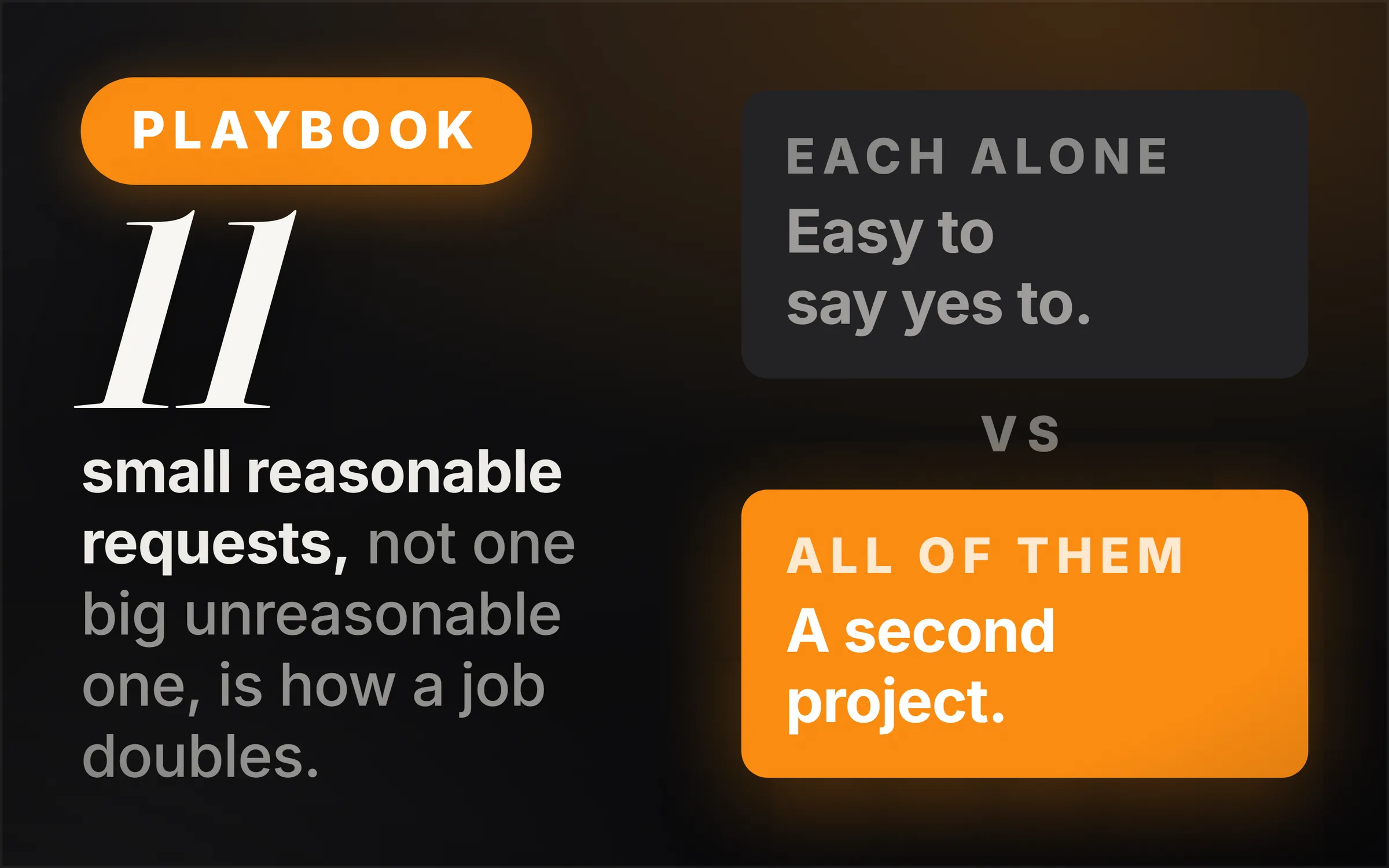 PLAYBOOK

11

small reasonable requests, not one big unreasonable one, is how a job doubles.

EACH ALONE

Easy to say yes to.

VS

ALL OF THEM

A second project.